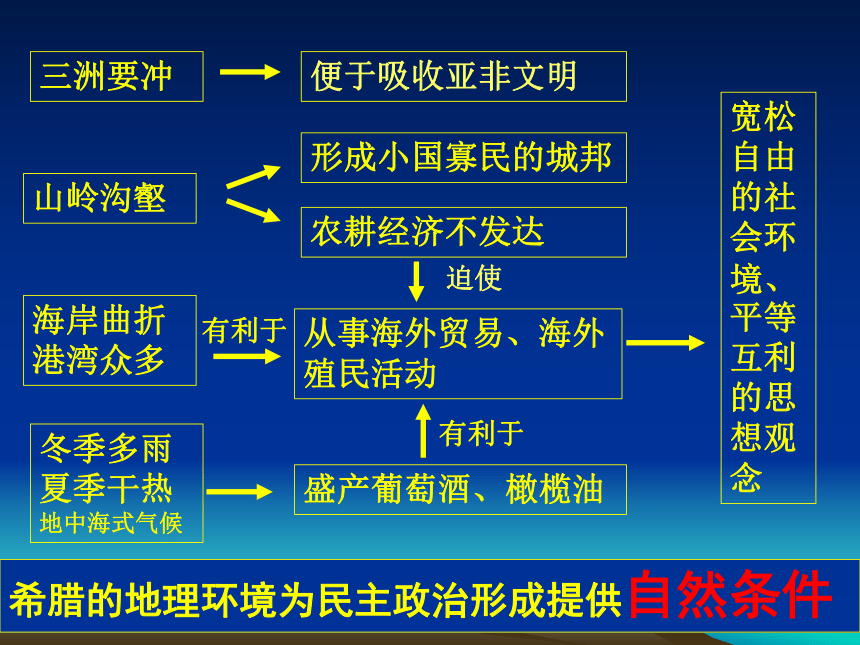 三洲要冲

便于吸收亚非文明

山岭沟壑

形成小国寡民的城邦

农耕经济不发达

迫使

海岸曲折
港湾众多

有利于

从事海外贸易、海外殖民活动

有利于

冬季多雨
夏季干热
地中海式气候

盛产葡萄酒、橄榄油

宽松自由的社会环境、平等互利的思想观念

希腊的地理环境为民主政治形成提供自然条件